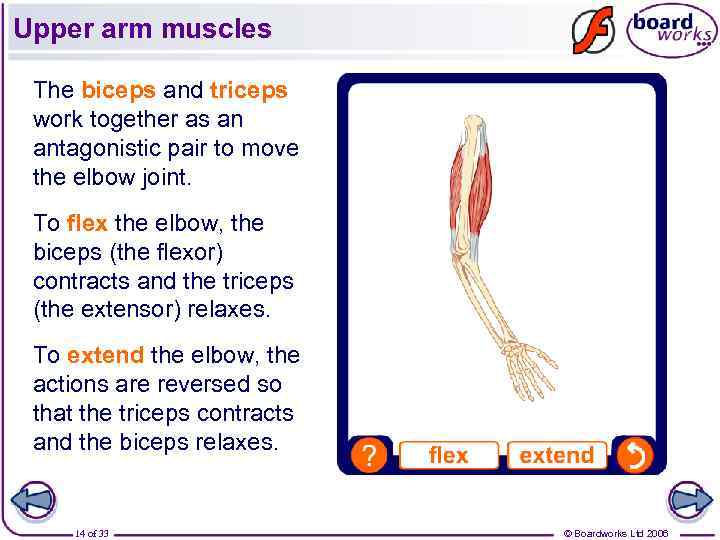 Upper arm muscles

board works

The biceps and triceps work together as an antagonistic pair to move the elbow joint.

To flex the elbow, the biceps (the flexor) contracts and the triceps (the extensor) relaxes.

To extend the elbow, the actions are reversed so that the triceps contracts and the biceps relaxes.

?

flex

extend

14 of 33

© Boardworks Ltd 2006